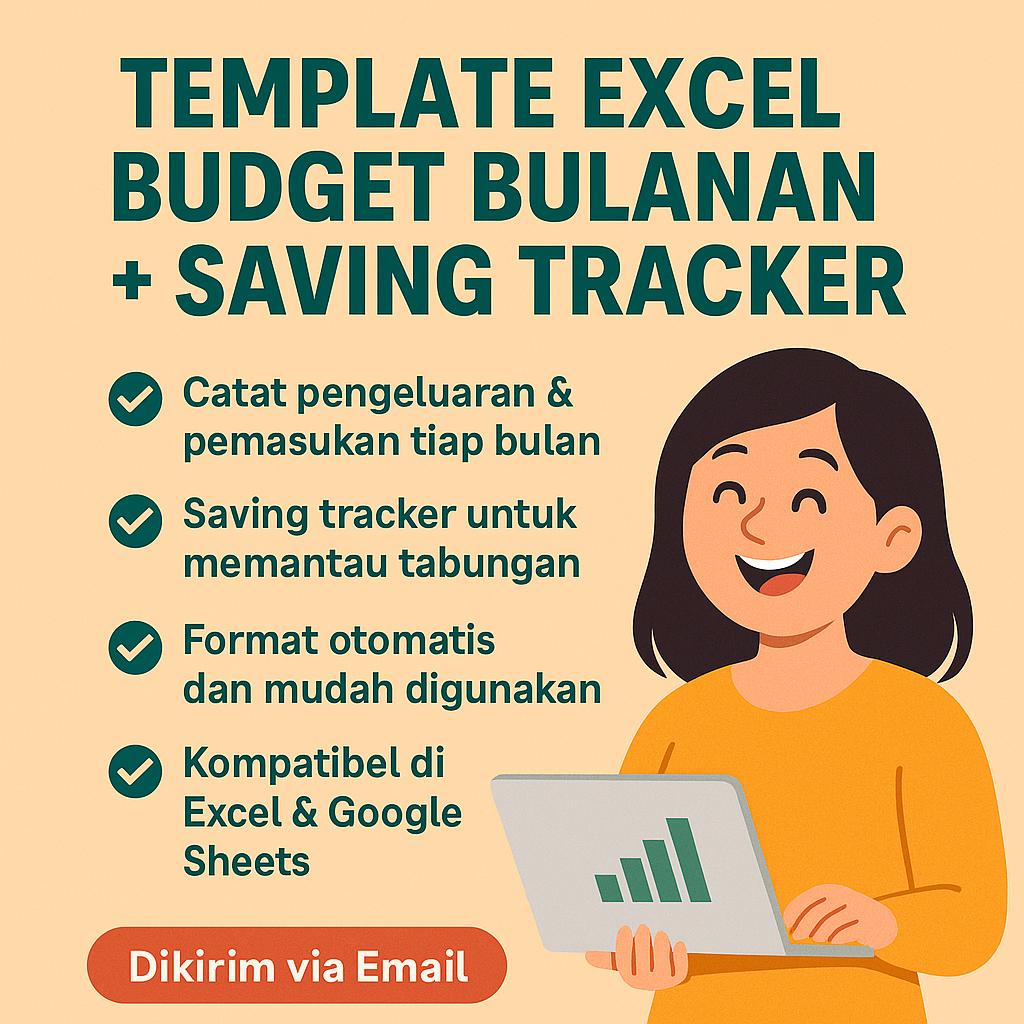 TEMPLATE EXCEL BUDGET BULANAN + SAVING TRACKER

Catat pengeluaran & pemasukan tiap bulan

Saving tracker untuk memantau tabungan

Format otomatis dan mudah digunakan

Kompatibel di Excel & Google Sheets

Dikirim via Email